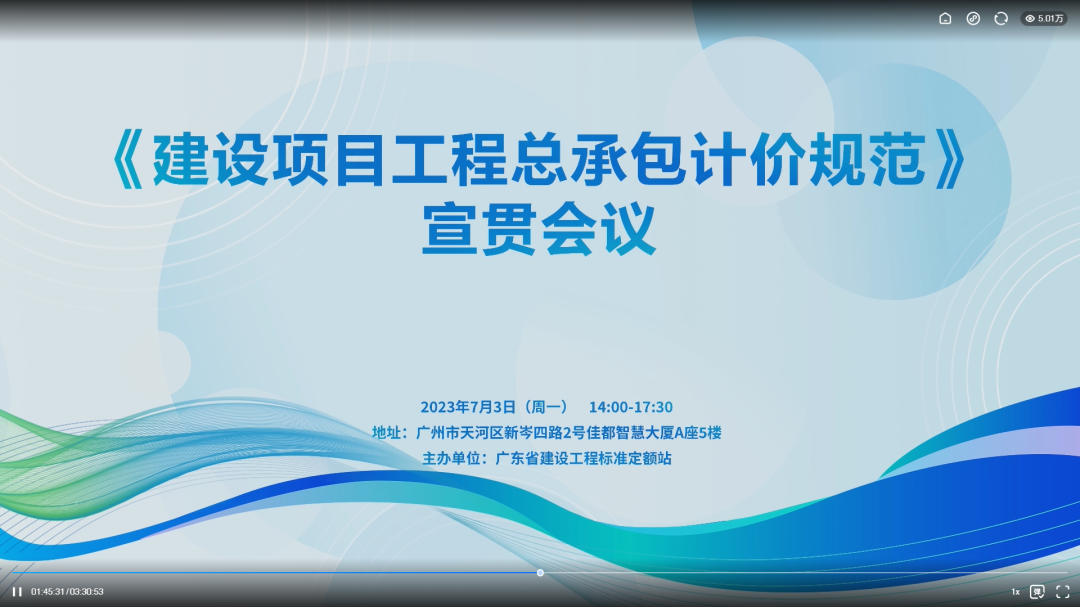 5.01万

《建设项目工程总承包计价规范》
宣贯会议

2023年7月3日（周一） 14:00-17:30
地址：广州市天河区新岑四路2号佳都智慧大厦A座5楼
主办单位：广东省建设工程标准定额站

01:45:31 / 03:30:53

1x